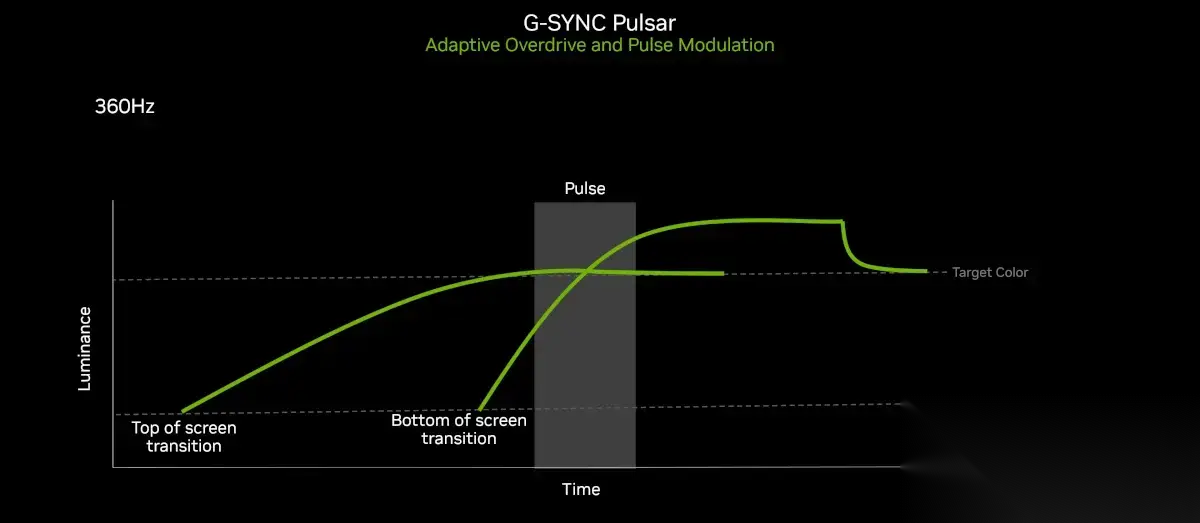 G-SYNC Pulsar
Adaptive Overdrive and Pulse Modulation

360Hz

Pulse

Target Color

Luminance

Top of screen transition

Bottom of screen transition

Time